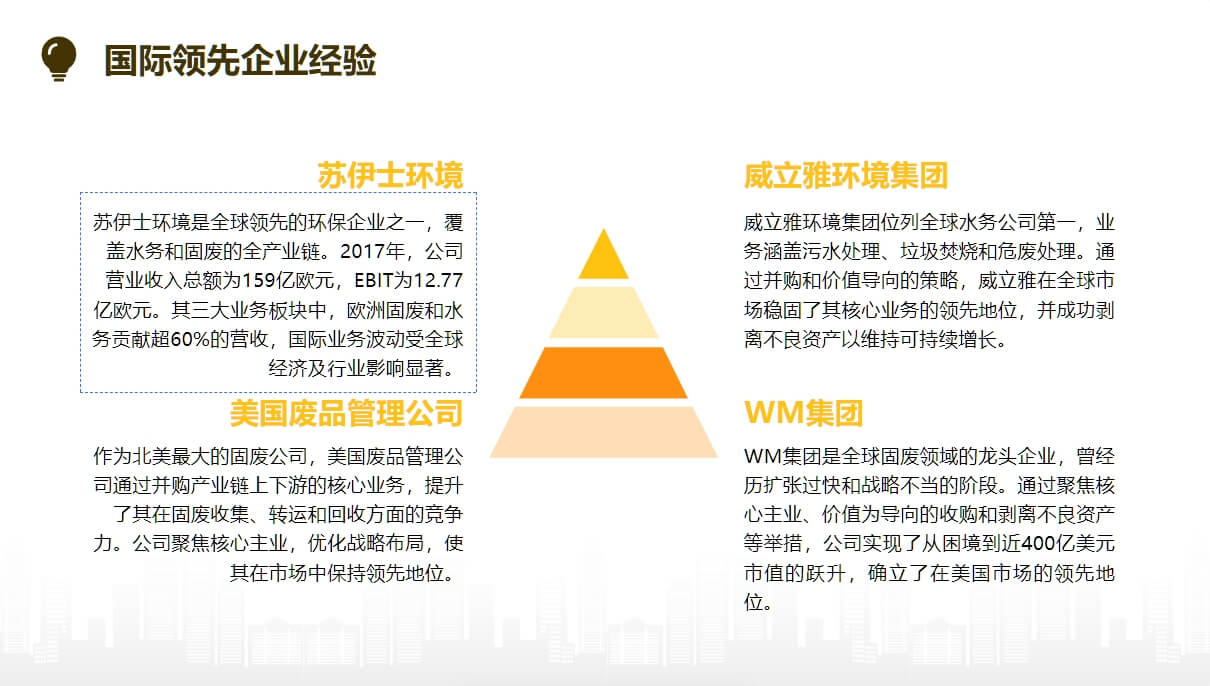 国际领先企业经验

苏伊士环境

苏伊士环境是全球领先的环保企业之一，覆盖水务和固废的全产业链。2017年，公司营业收入总额为159亿欧元，EBIT为12.77亿欧元。其三大业务板块中，欧洲固废和水务贡献超60%的营收，国际业务波动受全球经济及行业影响显著。

美国废品管理公司

作为北美最大的固废公司，美国废品管理公司通过并购产业链上下游的核心业务，提升了其在固废收集、转运和回收方面的竞争力。公司聚焦核心主业，优化战略布局，使其在市场中保持领先地位。

威立雅环境集团

威立雅环境集团位列全球水务公司第一，业务涵盖污水处理、垃圾焚烧和危废处理。通过并购和价值导向的策略，威立雅在全球市场稳固了其核心业务的领先地位，并成功剥离不良资产以维持可持续增长。

WM集团

WM集团是全球固废领域的龙头企业，曾经历扩张过快和战略不当的阶段。通过聚焦核心主业、价值为导向的收购和剥离不良资产等举措，公司实现了从困境到近400亿美元市值的跃升，确立了在美国市场的领先地位。